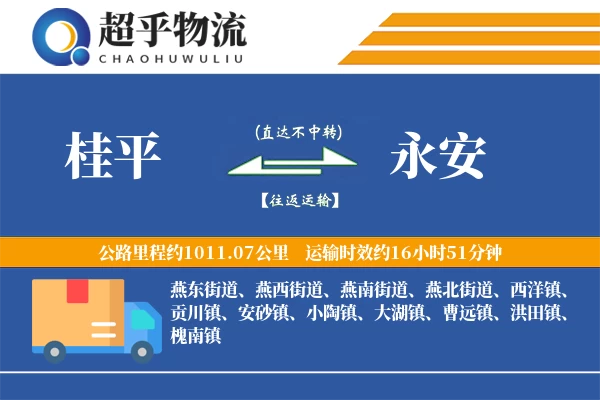 超乎物流
CHAOHUWULIU

桂平

(直达不中转)

【往返运输】

永安

公路里程约1011.07公里 运输时效约16小时51分钟

燕东街道、燕西街道、燕南街道、燕北街道、西洋镇、贡川镇、安砂镇、小陶镇、大湖镇、曹远镇、洪田镇、槐南镇